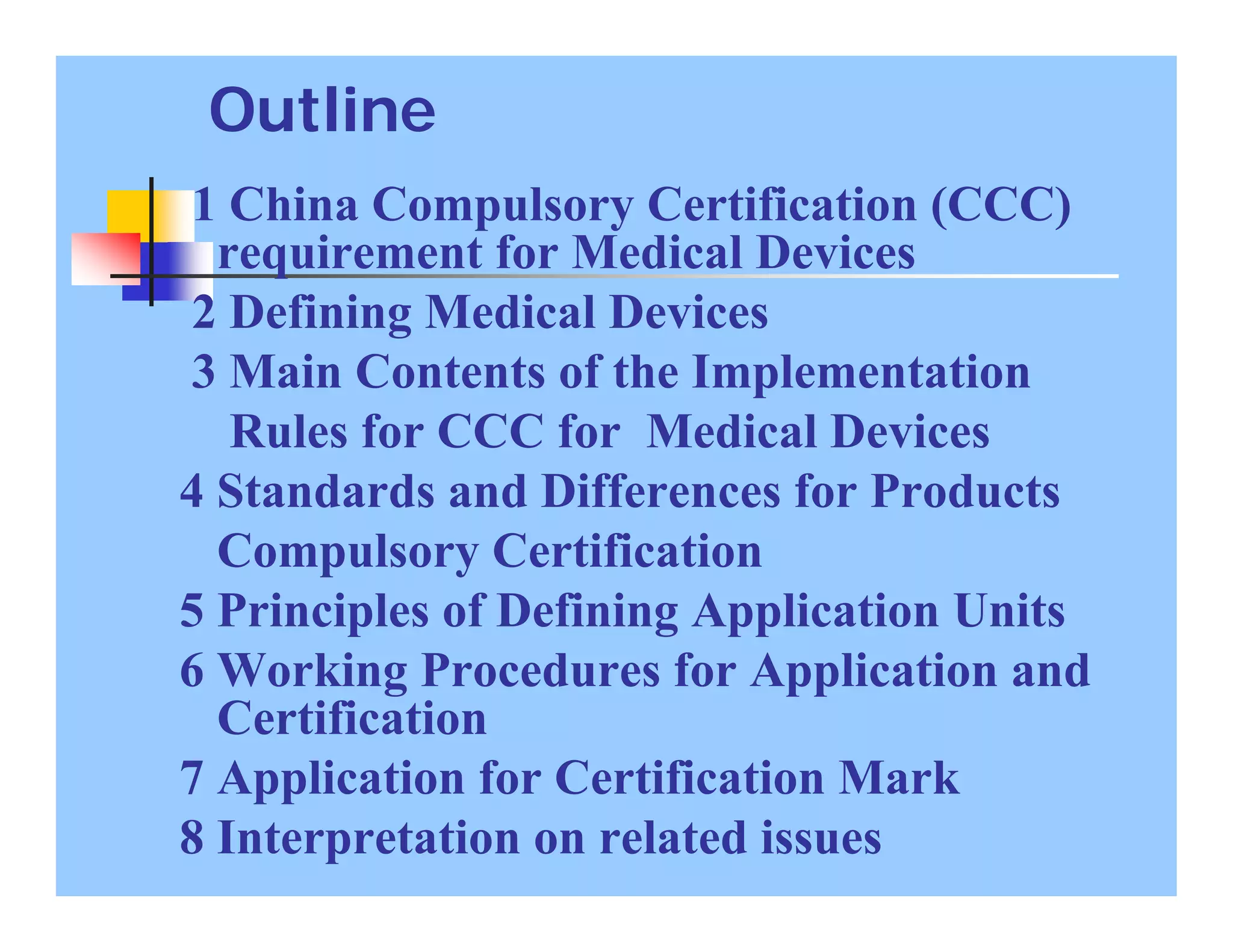 Outline

1 China Compulsory Certification (CCC) requirement for Medical Devices

2 Defining Medical Devices

3 Main Contents of the Implementation Rules for CCC for Medical Devices

4 Standards and Differences for Products Compulsory Certification

5 Principles of Defining Application Units

6 Working Procedures for Application and Certification

7 Application for Certification Mark

8 Interpretation on related issues